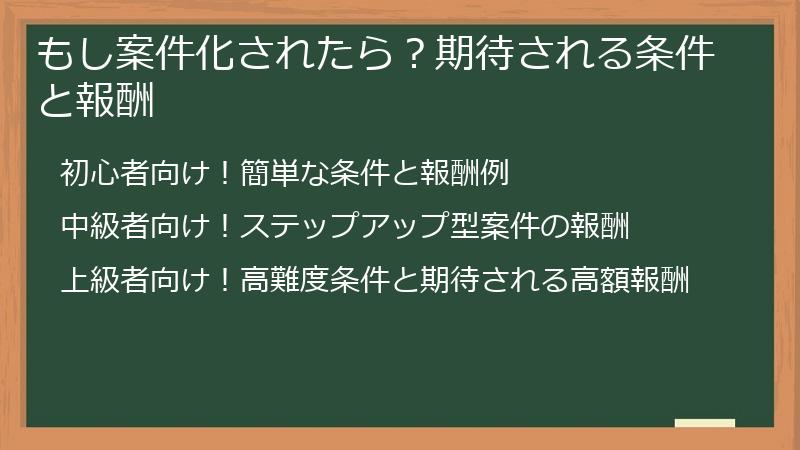 もし案件化されたら？期待される条件と報酬

初心者向け！簡単な条件と報酬例

中級者向け！ステップアップ型案件の報酬

上級者向け！高難度条件と期待される高額報酬